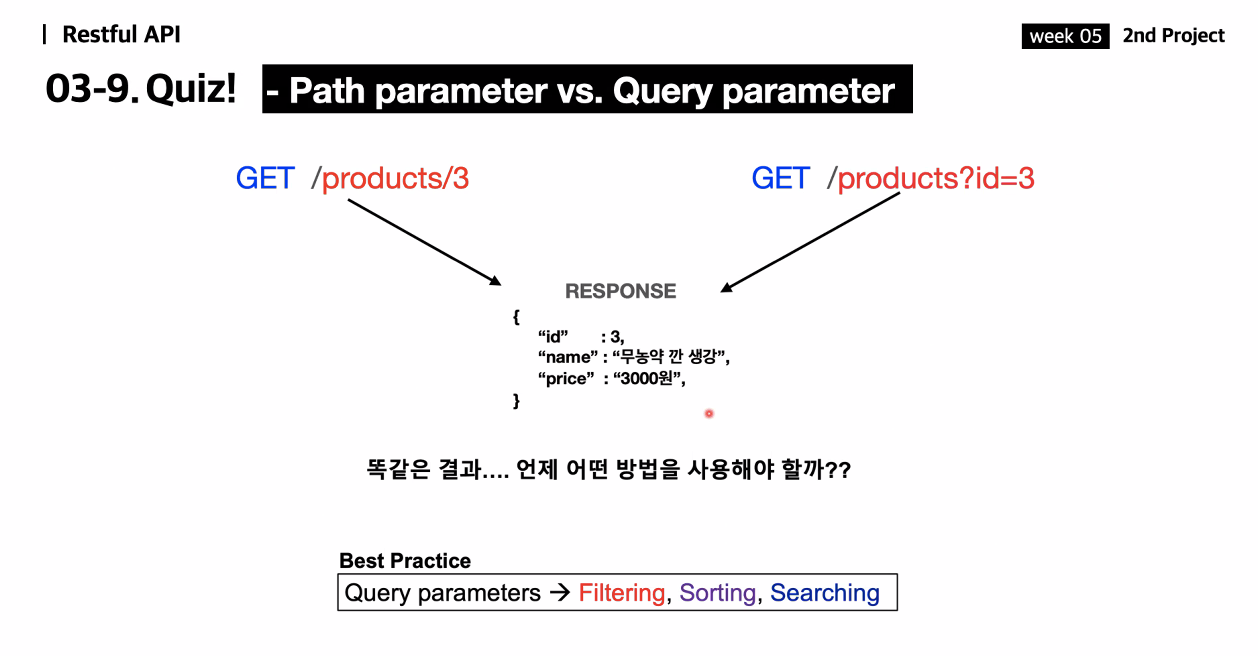 Restful API

week 05 2nd Project

03-9. Quiz! - Path parameter vs. Query parameter

GET /products/3

GET /products?id=3

RESPONSE

{
“id” : 3,
“name” : “무농약 깐 생강”,
“price” : “3000원”,
}

똑같은 결과…. 언제 어떤 방법을 사용해야 할까??

Best Practice

Query parameters → Filtering, Sorting, Searching